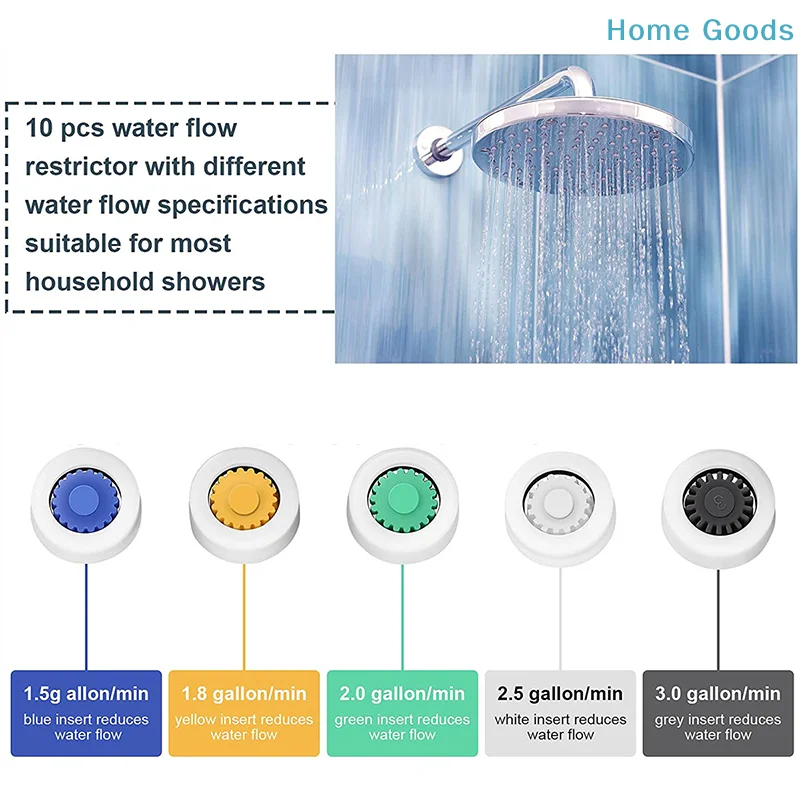 Home Goods

10 pcs water flow restrictor with different water flow specifications suitable for most household showers

1.5g allon/min
blue insert reduces water flow

1.8 gallon/min
yellow insert reduces water flow

2.0 gallon/min
green insert reduces water flow

2.5 gallon/min
white insert reduces water flow

3.0 gallon/min
grey insert reduces water flow